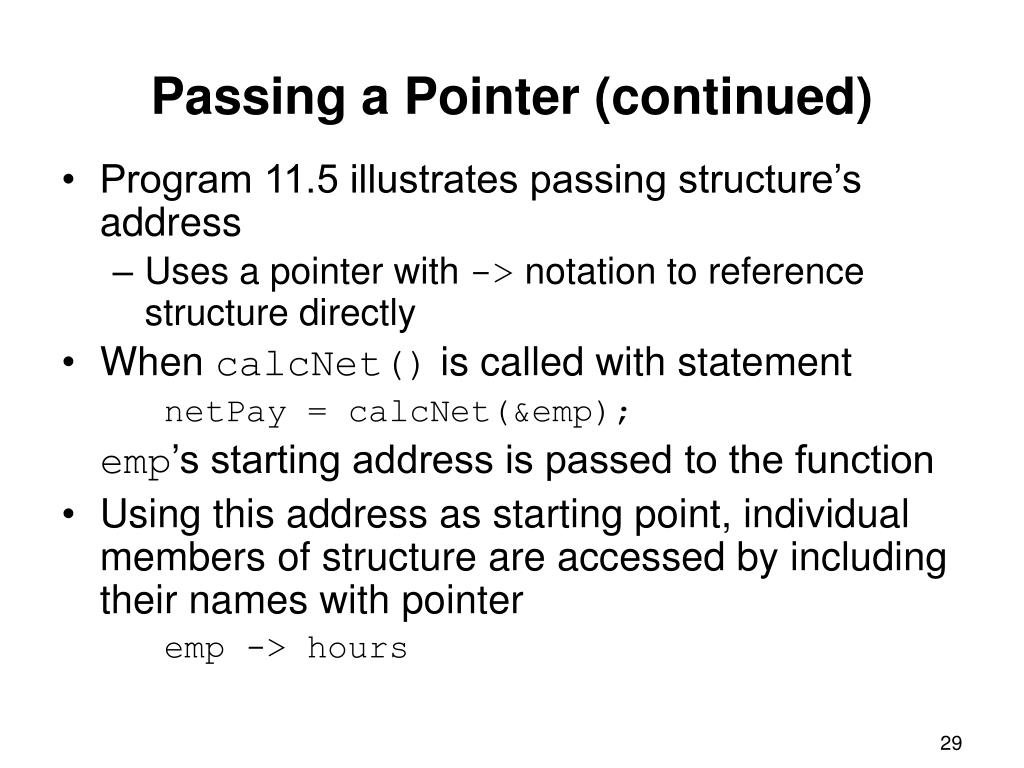 Passing a Pointer (continued)

• Program 11.5 illustrates passing structure's address
– Uses a pointer with -> notation to reference structure directly

• When calcNet() is called with statement
netPay = calcNet(&emp);
emp's starting address is passed to the function

• Using this address as starting point, individual members of structure are accessed by including their names with pointer
emp -> hours

29